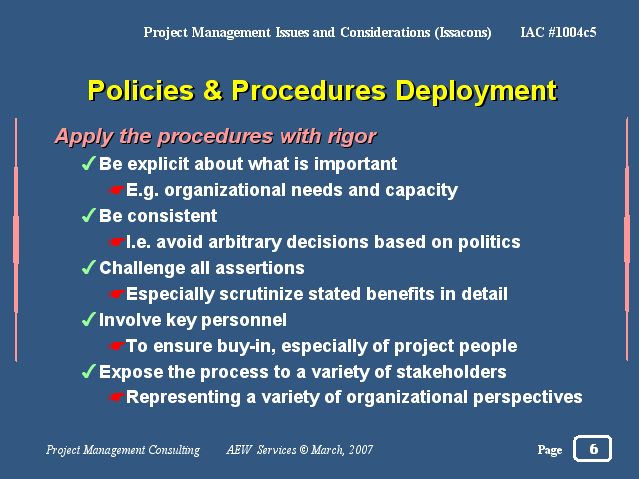 Project Management Issues and Considerations (Issacons) IAC #1004c5

Policies & Procedures Deployment

Apply the procedures with rigor

✓Be explicit about what is important

☛E.g. organizational needs and capacity

✓Be consistent

☛I.e. avoid arbitrary decisions based on politics

✓Challenge all assertions

☛Especially scrutinize stated benefits in detail

✓Involve key personnel

☛To ensure buy-in, especially of project people

✓Expose the process to a variety of stakeholders

☛Representing a variety of organizational perspectives

Project Management Consulting AEW Services © March, 2007 Page 6